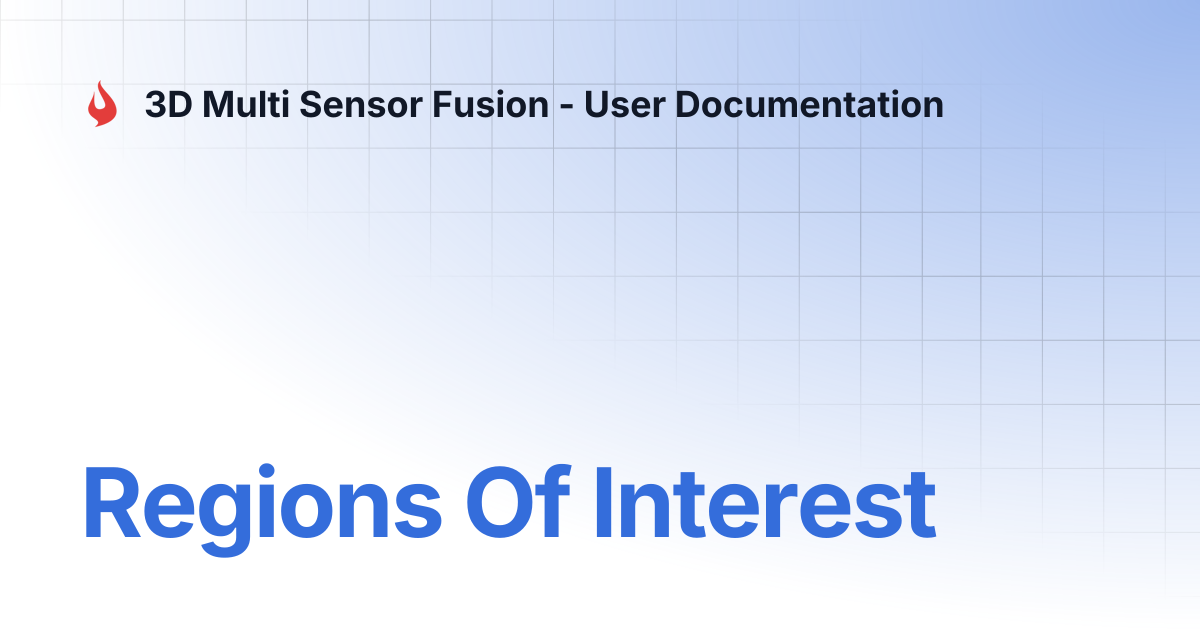 3D Multi Sensor Fusion - User Documentation

Regions Of Interest